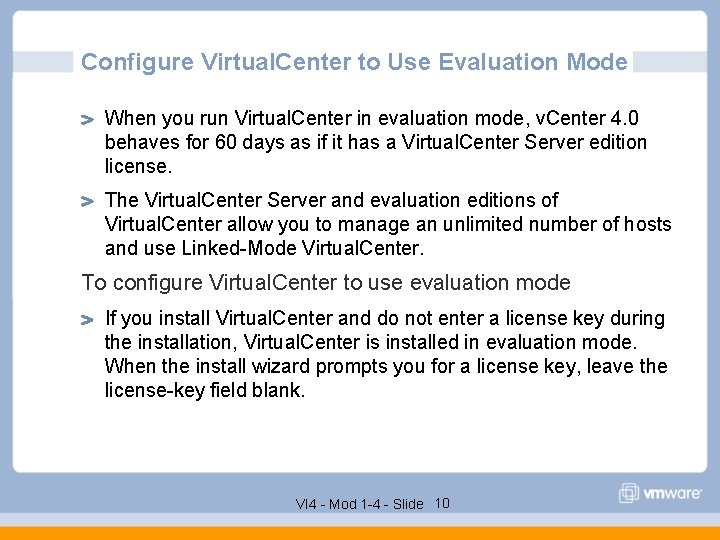 Configure VirtualCenter to Use Evaluation Mode

> When you run VirtualCenter in evaluation mode, vCenter 4.0 behaves for 60 days as if it has a VirtualCenter Server edition license.

> The VirtualCenter Server and evaluation editions of VirtualCenter allow you to manage an unlimited number of hosts and use Linked-Mode VirtualCenter.

To configure VirtualCenter to use evaluation mode

> If you install VirtualCenter and do not enter a license key during the installation, VirtualCenter is installed in evaluation mode. When the install wizard prompts you for a license key, leave the license-key field blank.

VI4 - Mod 1-4 - Slide 10

vmware